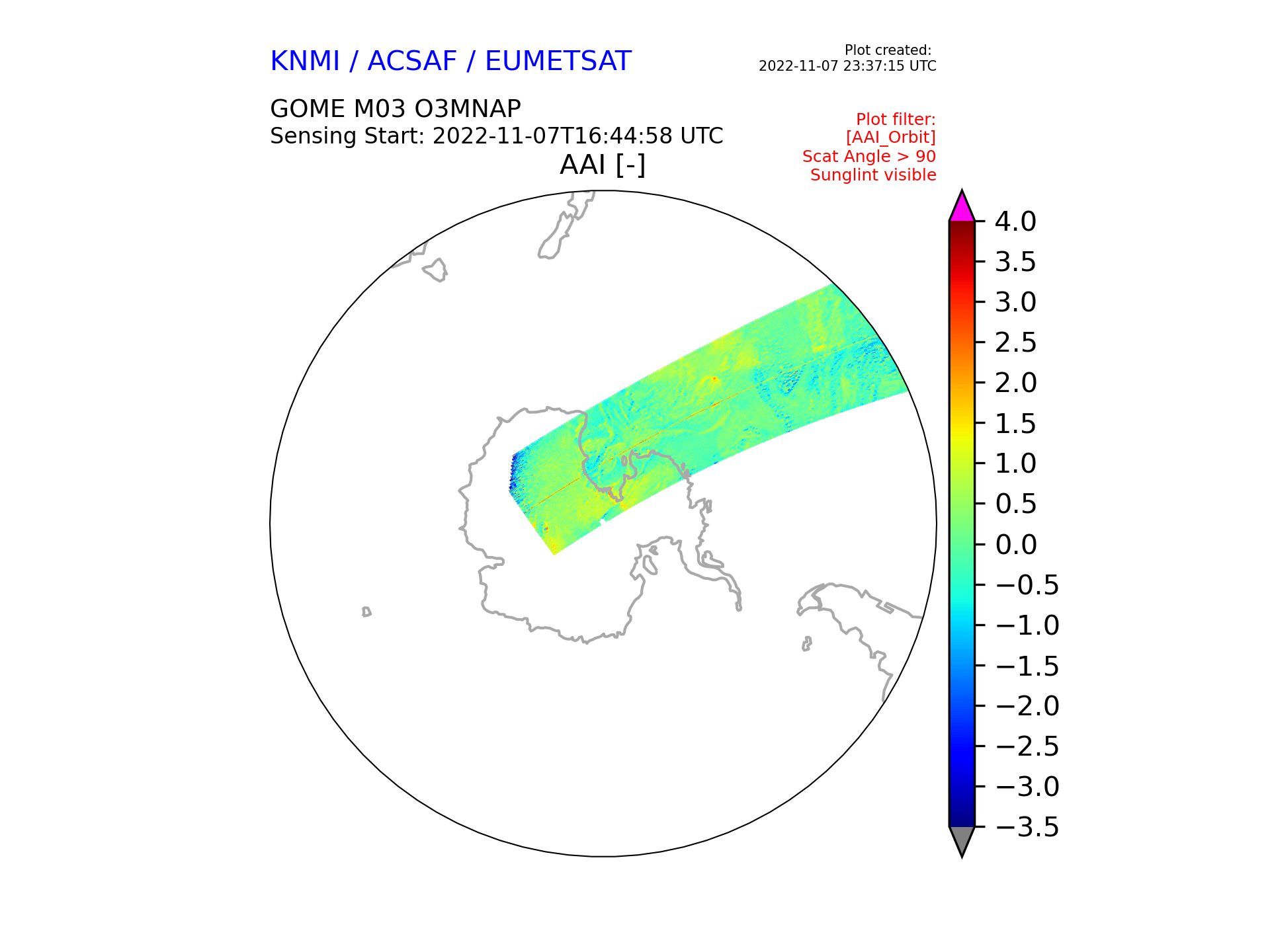 KNMI / ACSAF / EUMETSAT

Plot created:
2022-11-07 23:37:15 UTC

GOME M03 O3MNAP
Sensing Start: 2022-11-07T16:44:58 UTC

Plot filter:
[AAI_Orbit]
Scat Angle > 90
Sunglint visible

AAI [-]

4.0
3.5
3.0
2.5
2.0
1.5
1.0
0.5
0.0
−0.5
−1.0
−1.5
−2.0
−2.5
−3.0
−3.5